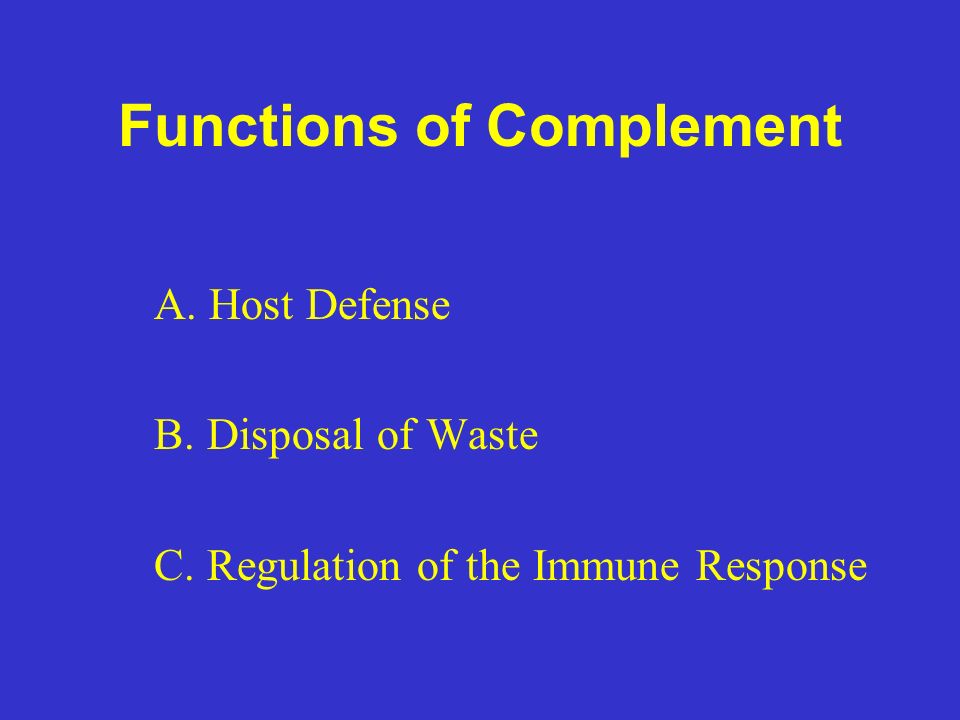 Functions of Complement

A. Host Defense

B. Disposal of Waste

C. Regulation of the Immune Response